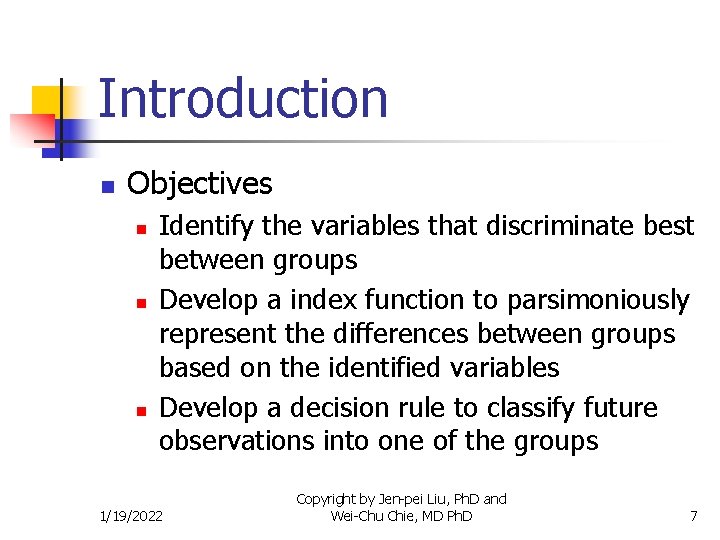 Introduction

Objectives

Identify the variables that discriminate best between groups

Develop a index function to parsimoniously represent the differences between groups based on the identified variables

Develop a decision rule to classify future observations into one of the groups

1/19/2022

Copyright by Jen-pei Liu, PhD and Wei-Chu Chie, MD PhD

7